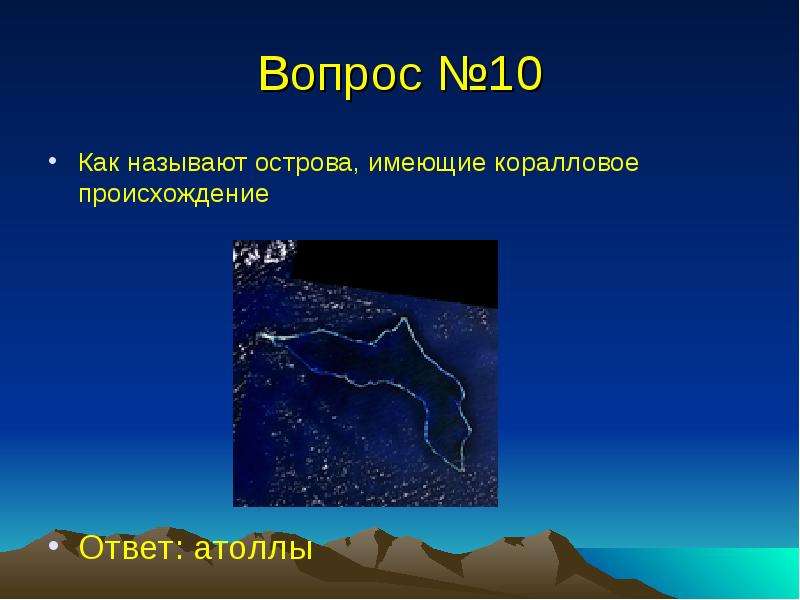 Вопрос №10

• Как называют острова, имеющие коралловое происхождение

• Ответ: атоллы